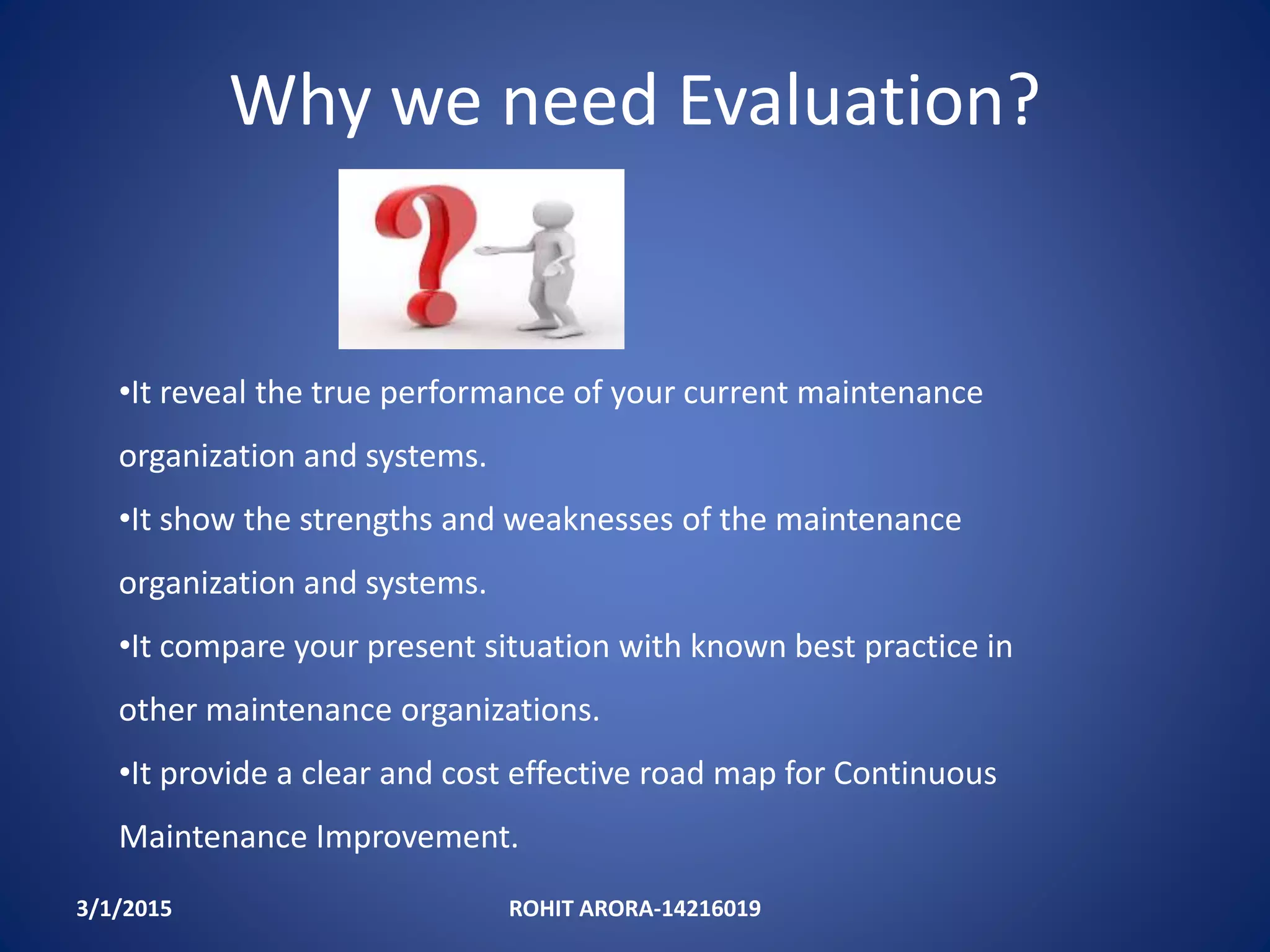 Why we need Evaluation?

•It reveal the true performance of your current maintenance organization and systems.

•It show the strengths and weaknesses of the maintenance organization and systems.

•It compare your present situation with known best practice in other maintenance organizations.

•It provide a clear and cost effective road map for Continuous Maintenance Improvement.

3/1/2015

ROHIT ARORA-14216019